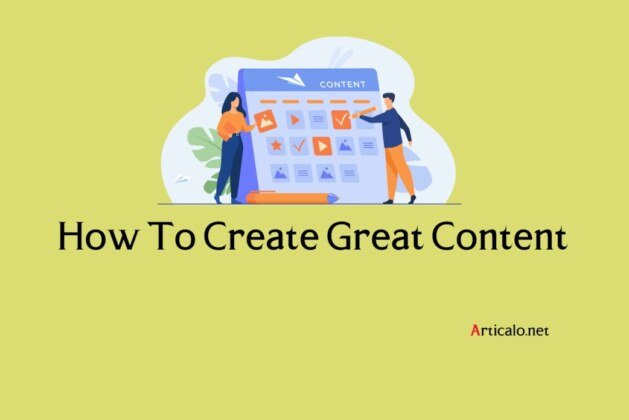 CONTENT

How To Create Great Content

Articalo.net